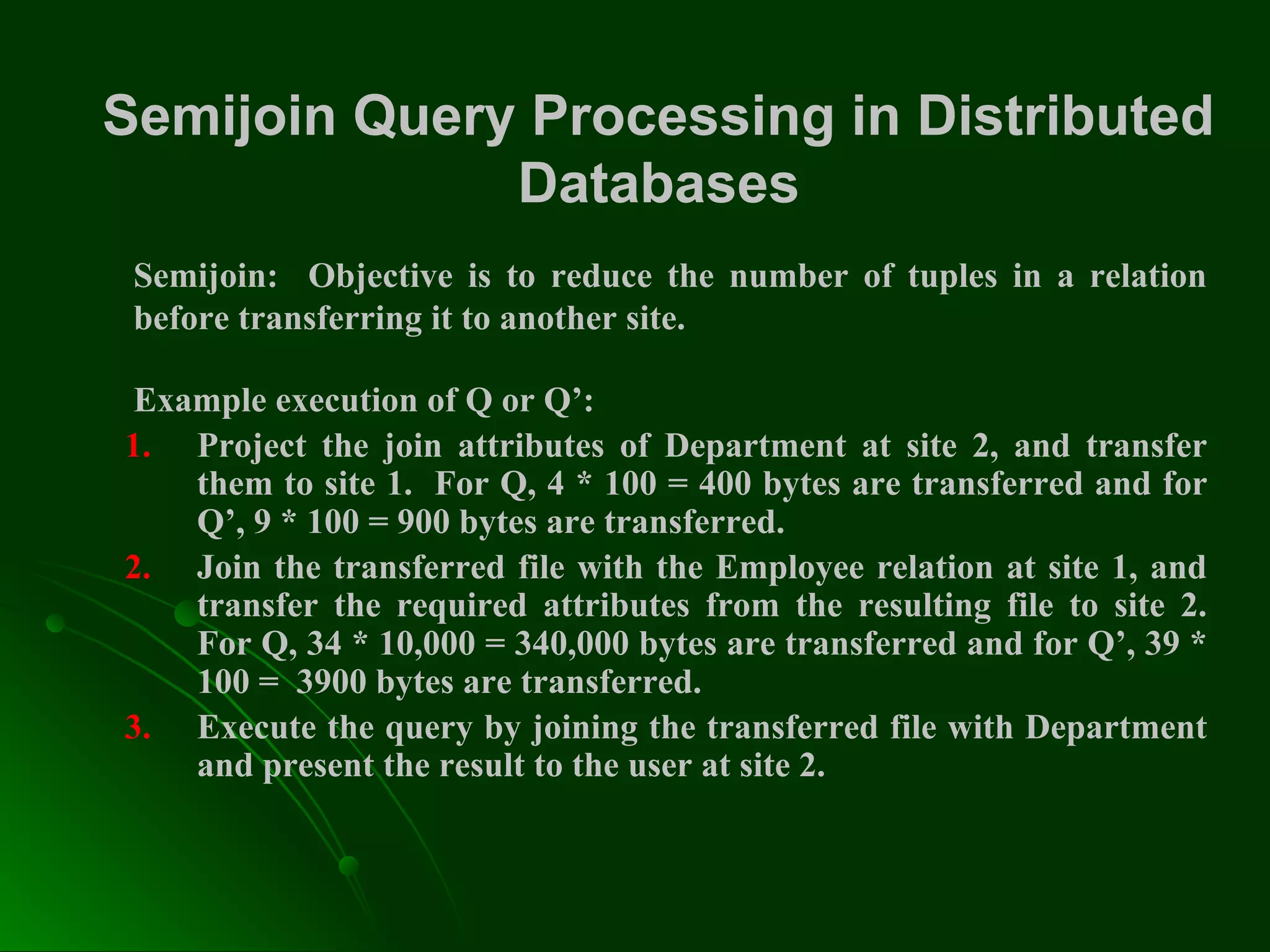 Semijoin Query Processing in Distributed Databases

Semijoin: Objective is to reduce the number of tuples in a relation before transferring it to another site.

Example execution of Q or Q’:

1. Project the join attributes of Department at site 2, and transfer them to site 1. For Q, 4 * 100 = 400 bytes are transferred and for Q’, 9 * 100 = 900 bytes are transferred.
2. Join the transferred file with the Employee relation at site 1, and transfer the required attributes from the resulting file to site 2. For Q, 34 * 10,000 = 340,000 bytes are transferred and for Q’, 39 * 100 = 3900 bytes are transferred.
3. Execute the query by joining the transferred file with Department and present the result to the user at site 2.